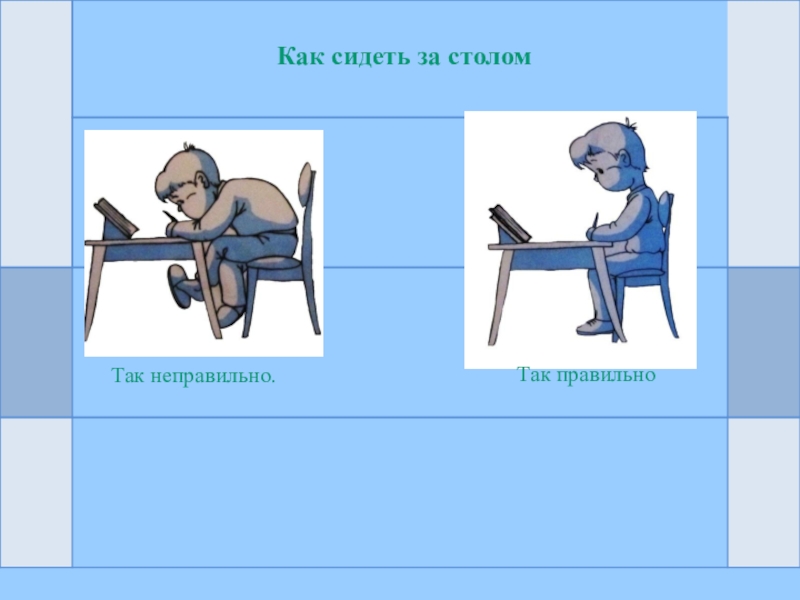 Как сидеть за столом

Так неправильно.

Так правильно